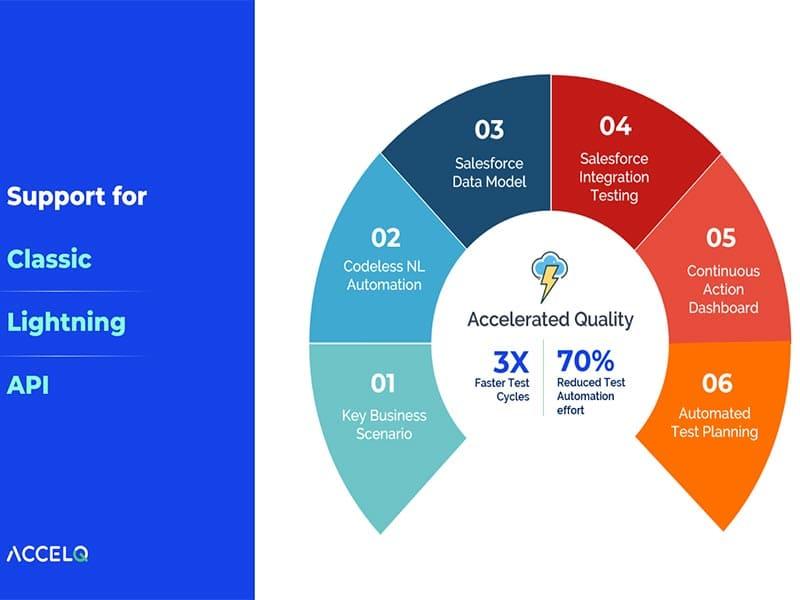 Support for

Classic

Lightning

API

ACCELQ

01
Key Business Scenario

02
Codeless NL Automation

03
Salesforce Data Model

04
Salesforce Integration Testing

05
Continuous Action Dashboard

06
Automated Test Planning

Accelerated Quality

3X
Faster Test Cycles

70%
Reduced Test Automation effort